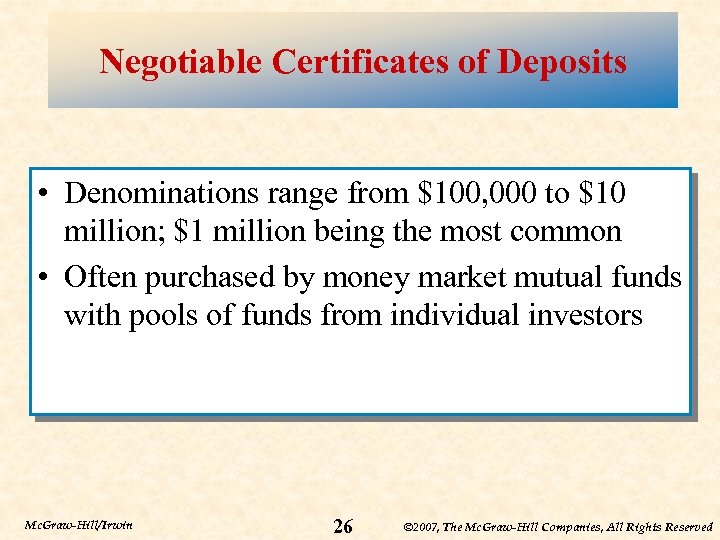 Negotiable Certificates of Deposits

• Denominations range from \$100,000 to \$10 million; \$1 million being the most common

• Often purchased by money market mutual funds with pools of funds from individual investors

McGraw-Hill/Irwin

26

©2007, The McGraw-Hill Companies, All Rights Reserved